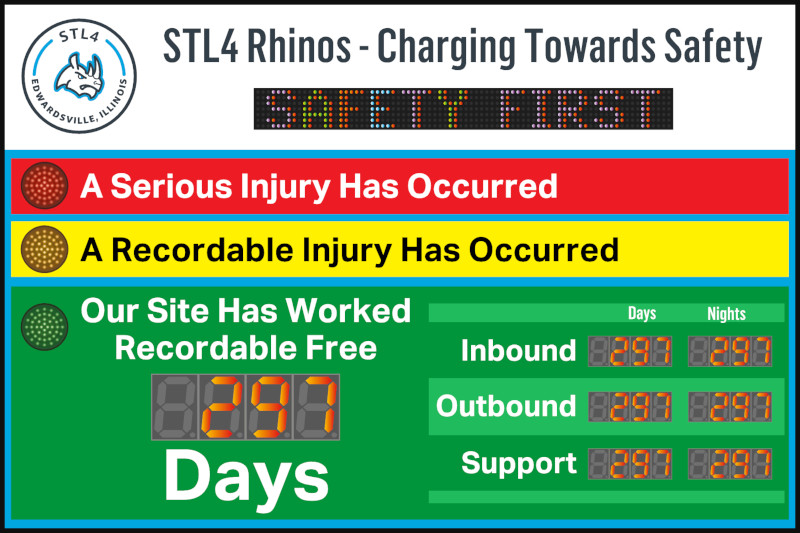 STL4
EDWARDSVILLE, ILLINOIS

STL4 Rhinos - Charging Towards Safety

SAFETY FIRST

A Serious Injury Has Occurred

A Recordable Injury Has Occurred

Our Site Has Worked Recordable Free

297

Days

| | Days | Nights |
|---|---|---|
| Inbound | 297 | 297 |
| Outbound | 297 | 297 |
| Support | 297 | 297 |